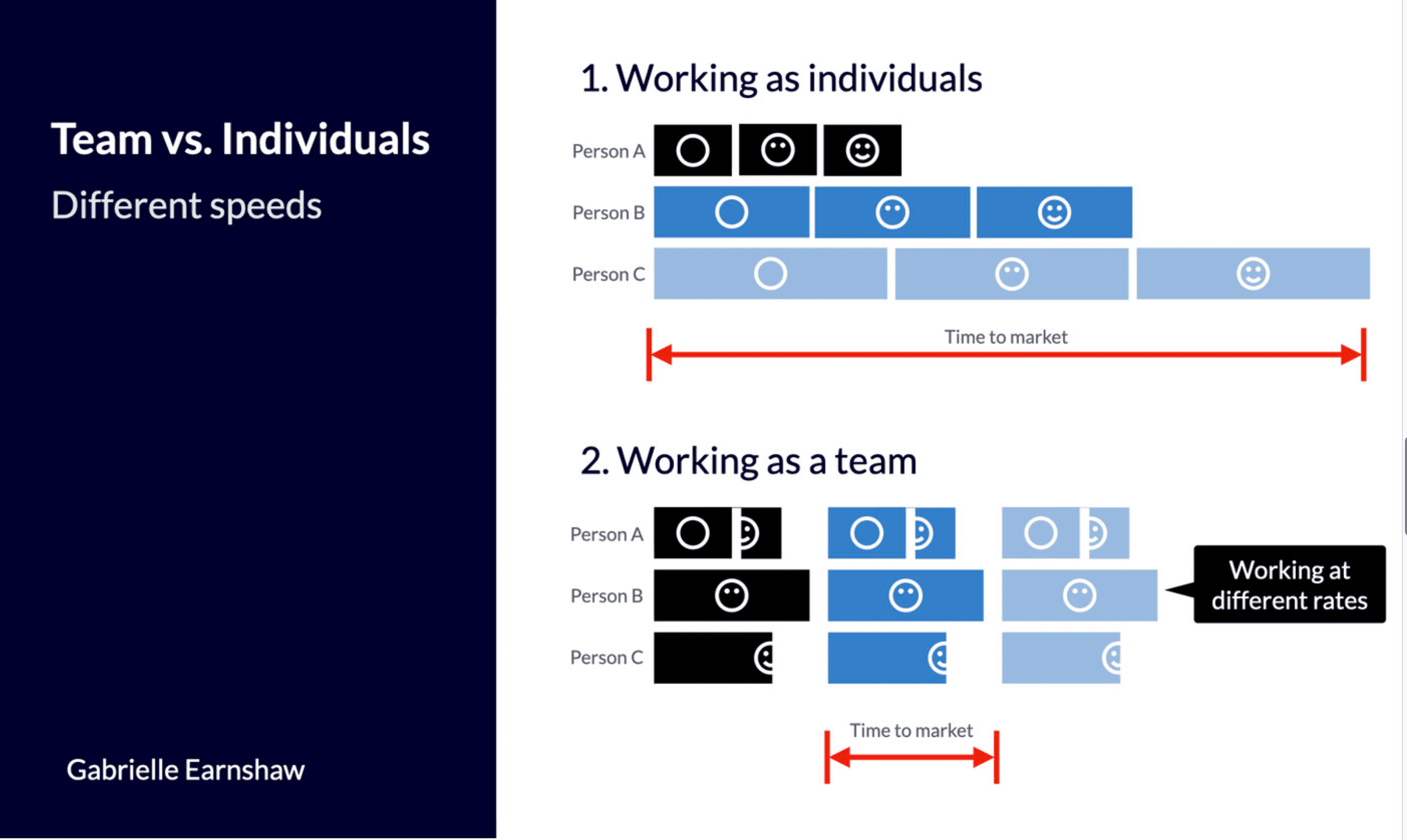 Team vs. Individuals

Different speeds

Gabrielle Earnshaw

1. Working as individuals

Person A

Person B

Person C

Time to market

2. Working as a team

Person A

Person B

Person C

Working at different rates

Time to market